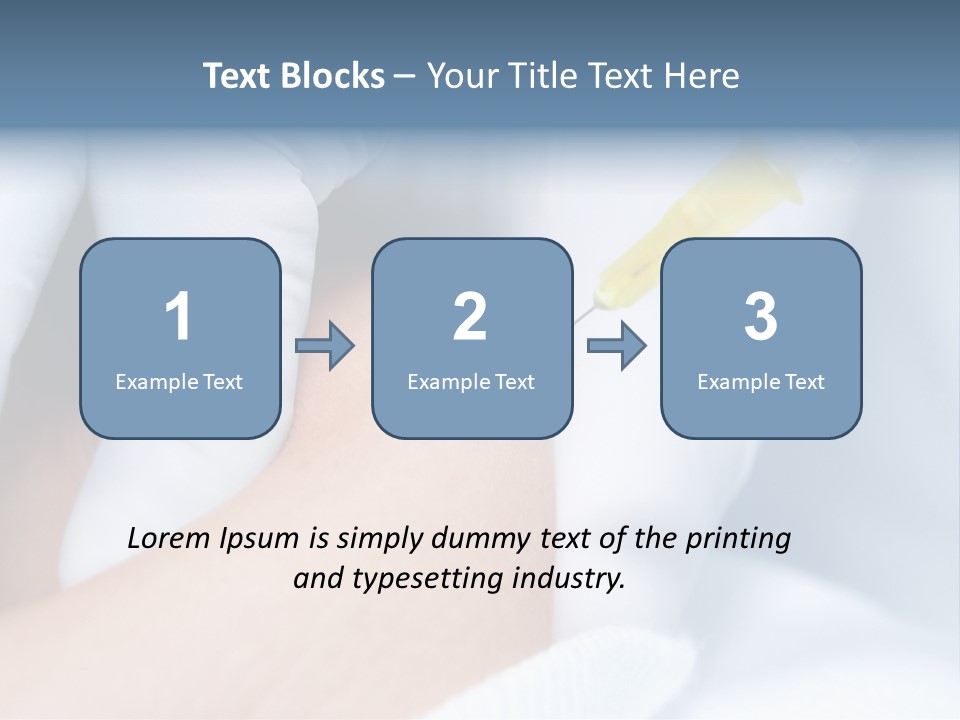 Text Blocks – Your Title Text Here

1
Example Text

2
Example Text

3
Example Text

Lorem Ipsum is simply dummy text of the printing and typesetting industry.